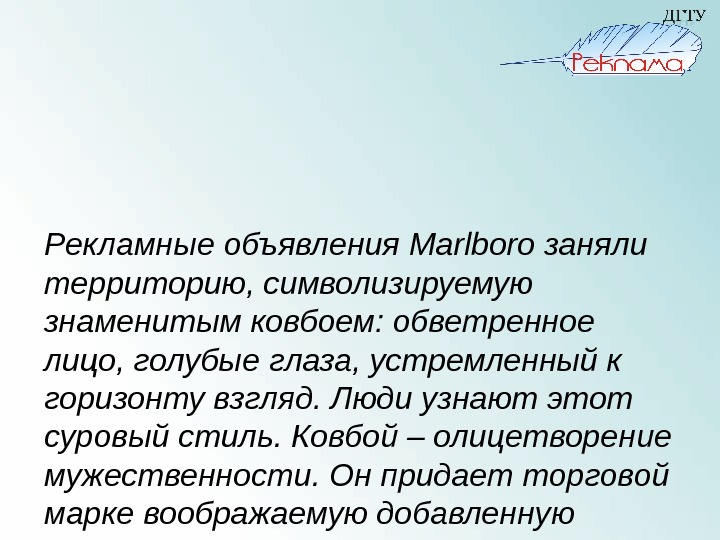 ДГТУ

Реклама

Рекламные объявления Marlboro заняли территорию, символизируемую знаменитым ковбоем: обветренное лицо, голубые глаза, устремленный к горизонту взгляд. Люди узнают этот суровый стиль. Ковбой – олицетворение мужественности. Он придает торговой марке воображаемую добавленную